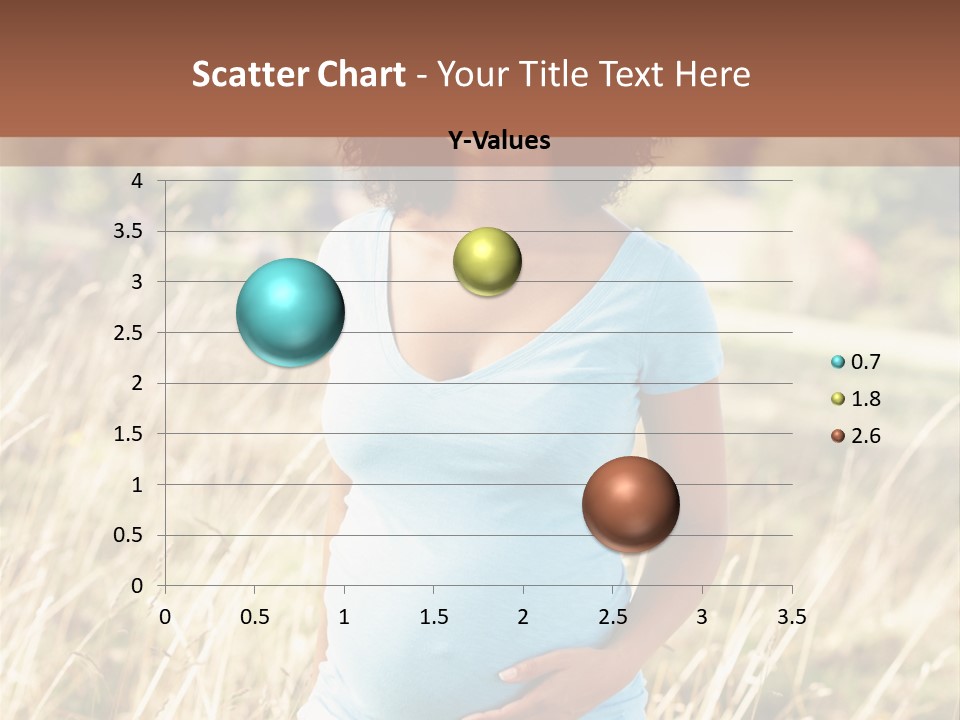 Scatter Chart - Your Title Text Here

Y-Values

4
3.5
3
2.5
2
1.5
1
0.5
0

0 0.5 1 1.5 2 2.5 3 3.5

0.7
1.8
2.6